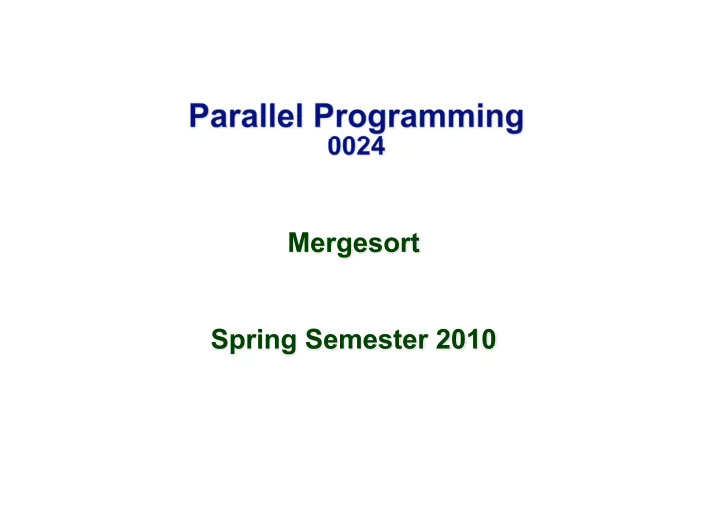 Parallel Programming
0024

Mergesort

Spring Semester 2010